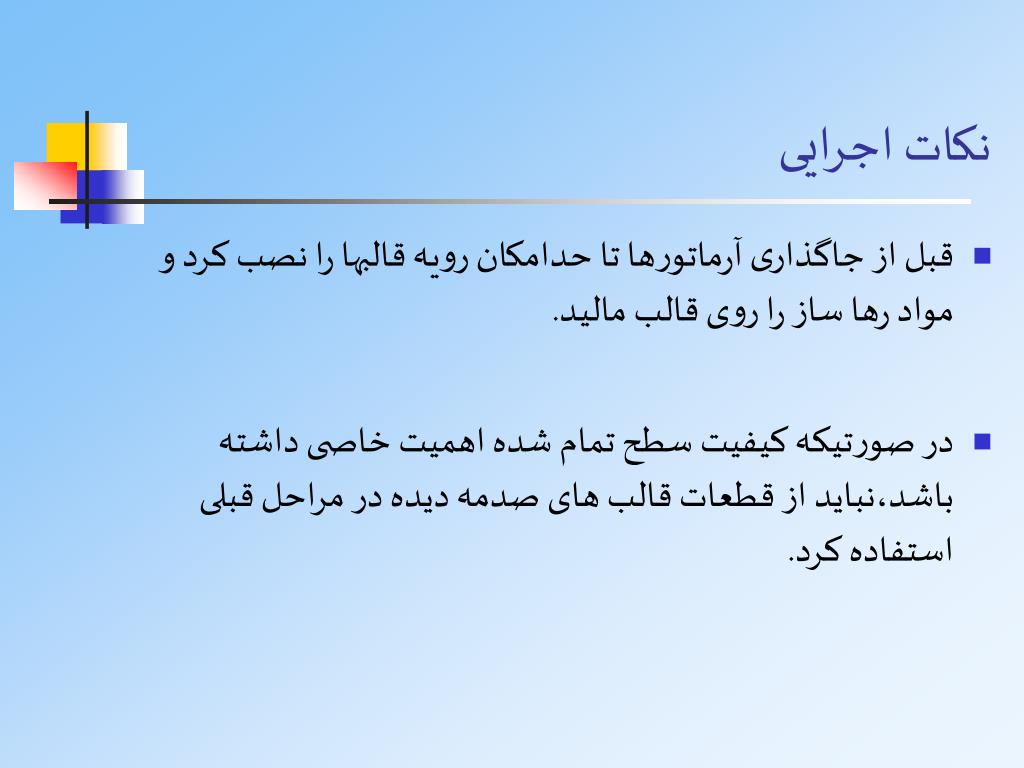 نکات اجرایی

قبل از جاگذاری آرماتورها تا حدامکان رویه قالبها را نصب کرد و مواد رها ساز را روی قالب مالید.

در صورتیکه کیفیت سطح تمام شده اهمیت خاصی داشته باشد،نباید از قطعات قالب های صدمه دیده در مراحل قبلی استفاده کرد.